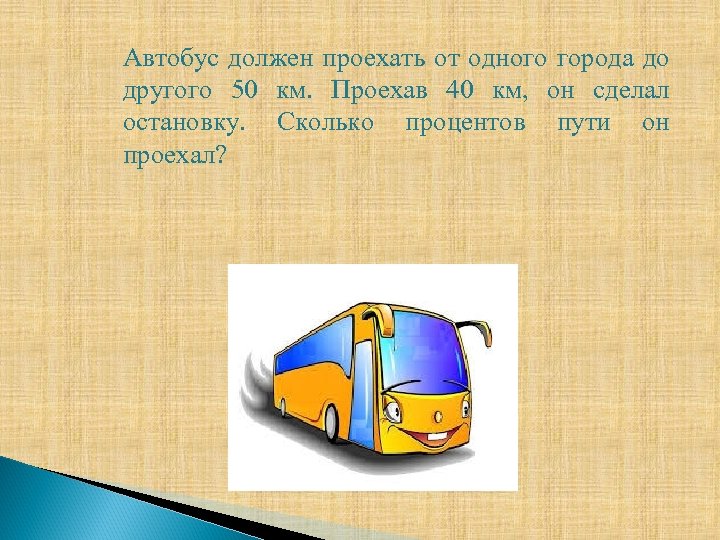 Автобус должен проехать от одного города до другого 50 км. Проехав 40 км, он сделал остановку. Сколько процентов пути он проехал?